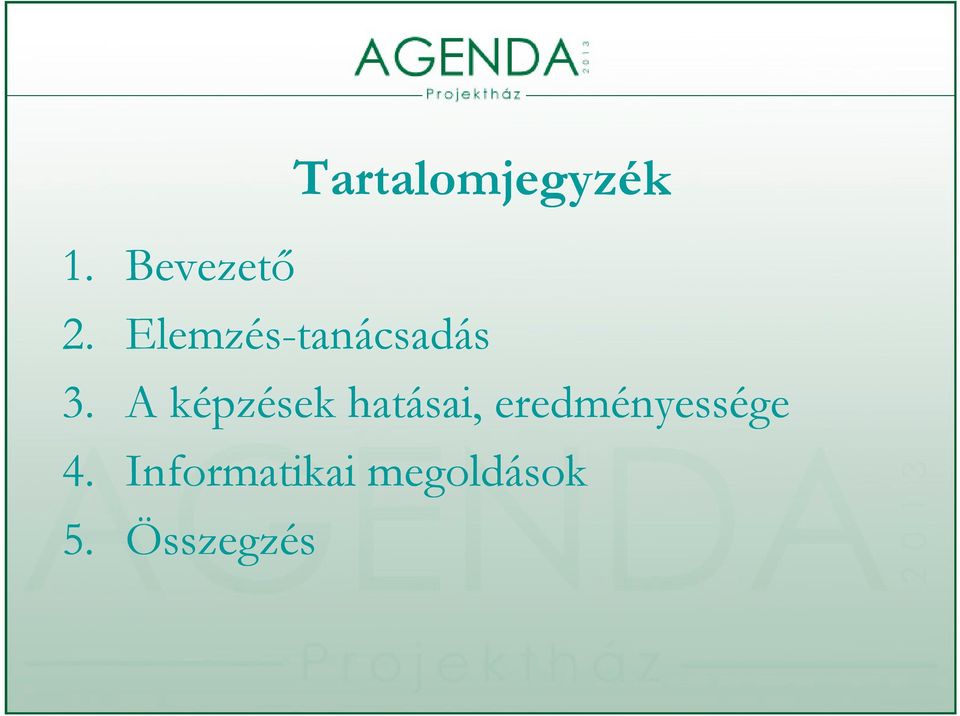 AGENDA 2013
Projektház

Tartalomjegyzék

1. Bevezető
2. Elemzés-tanácsadás
3. A képzések hatásai, eredményessége
4. Informatikai megoldások
5. Összegzés

AGENDA 2013
Projektház